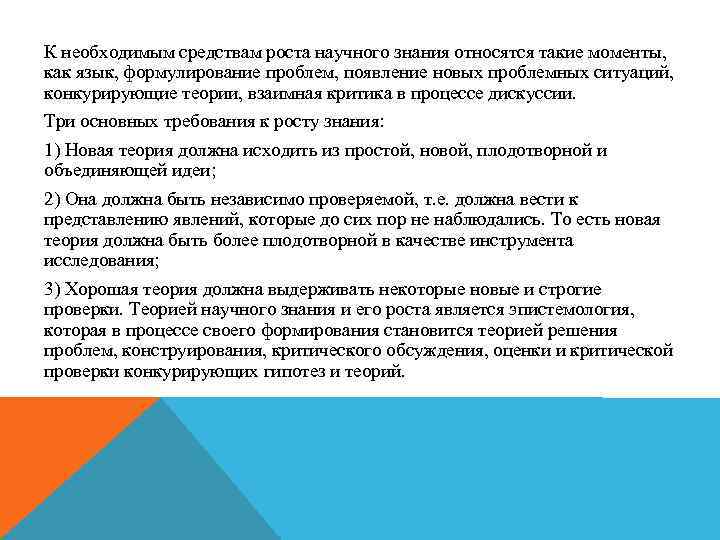 К необходимым средствам роста научного знания относятся такие моменты, как язык, формулирование проблем, появление новых проблемных ситуаций, конкурирующие теории, взаимная критика в процессе дискуссии.

Три основных требования к росту знания:

1) Новая теория должна исходить из простой, новой, плодотворной и объединяющей идеи;

2) Она должна быть независимо проверяемой, т.е. должна вести к представлению явлений, которые до сих пор не наблюдались. То есть новая теория должна быть более плодотворной в качестве инструмента исследования;

3) Хорошая теория должна выдерживать некоторые новые и строгие проверки. Теорией научного знания и его роста является эпистемология, которая в процессе своего формирования становится теорией решения проблем, конструирования, критического обсуждения, оценки и критической проверки конкурирующих гипотез и теорий.